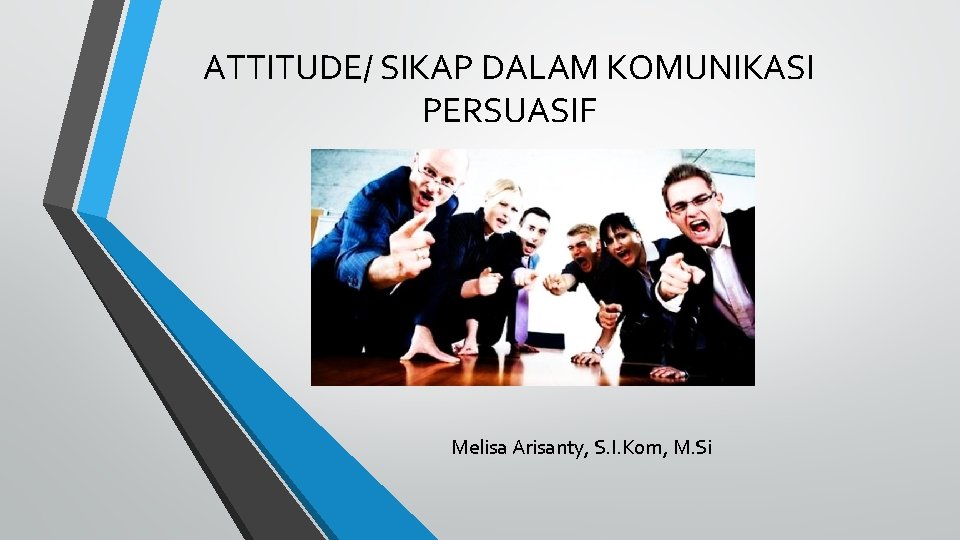 ATTITUDE/ SIKAP DALAM KOMUNIKASI PERSUASIF

Melisa Arisanty, S.I.Kom, M.Si